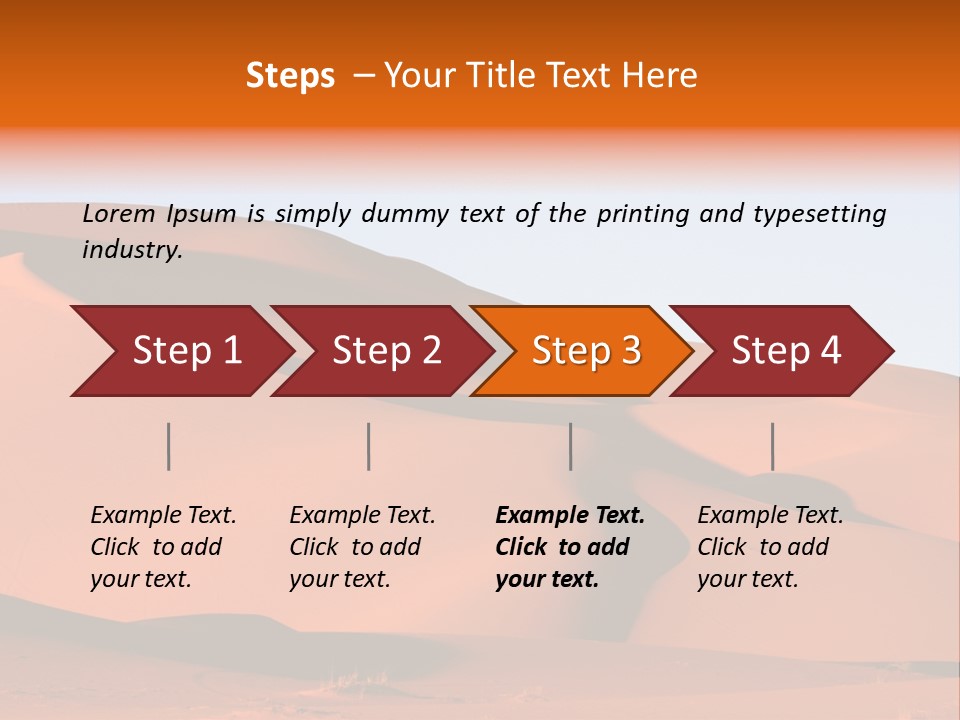 Steps – Your Title Text Here

Lorem Ipsum is simply dummy text of the printing and typesetting industry.

Step 1

Step 2

Step 3

Step 4

Example Text. Click to add your text.

Example Text. Click to add your text.

Example Text. Click to add your text.

Example Text. Click to add your text.